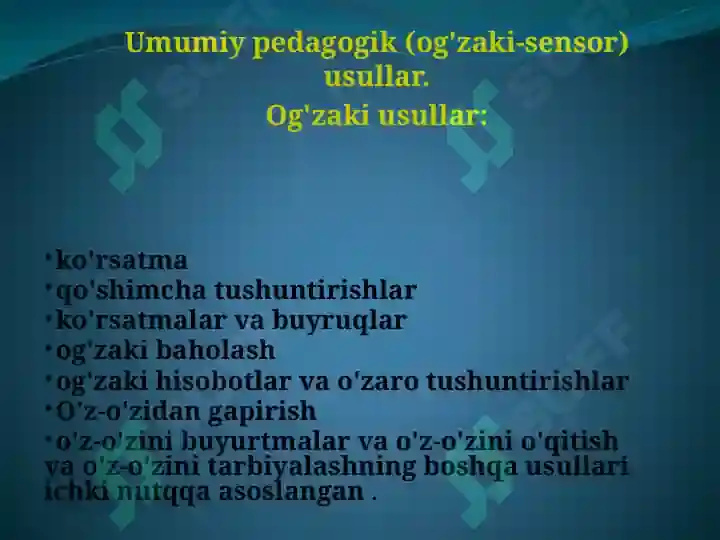 Umumiy pedagogik (og'zaki-sensor) usullar.
Og'zaki usullar:

• ko'rsatma
• qo'shimcha tushuntirishlar
• ko'rsatmalar va buyruqlar
• og'zaki baholash
• og'zaki hisobotlar va o'zaro tushuntirishlar
• O'z-o'zidan gapirish
• o'z-o'zini buyurtmalar va o'z-o'zini o'qitish va o'z-o'zini tarbiyalashning boshqa usullari ichki nutqqa asoslangan .